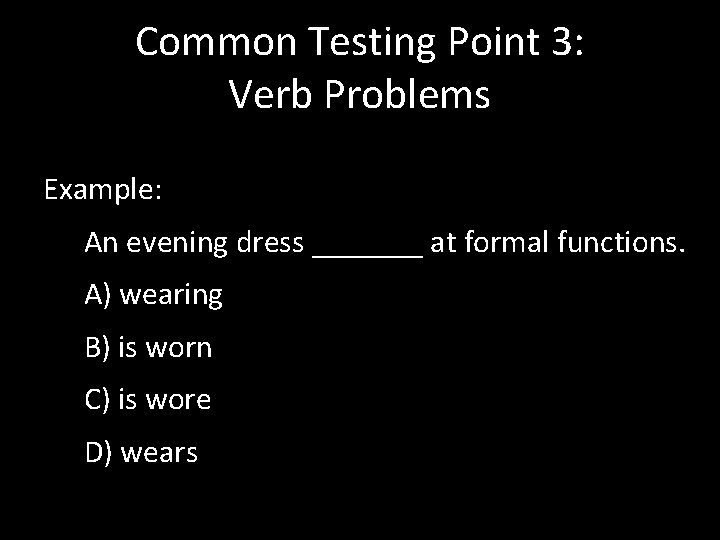 Common Testing Point 3:
Verb Problems

Example:

An evening dress _______ at formal functions.

A) wearing

B) is worn

C) is wore

D) wears